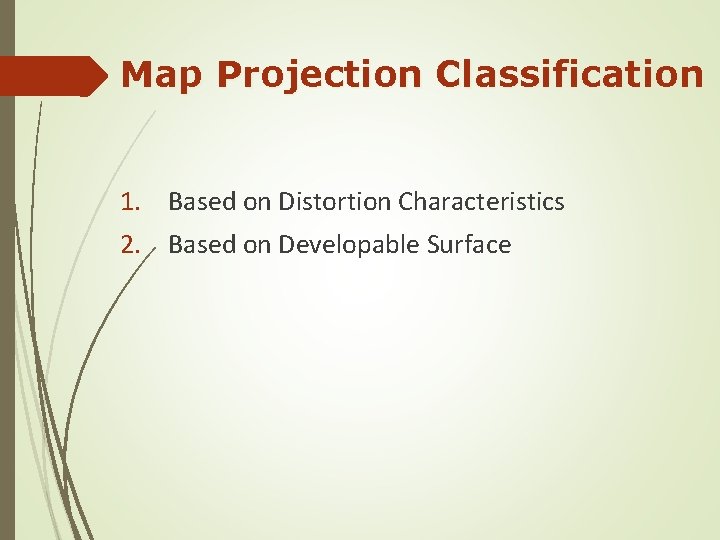 Map Projection Classification

1. Based on Distortion Characteristics
2. Based on Developable Surface